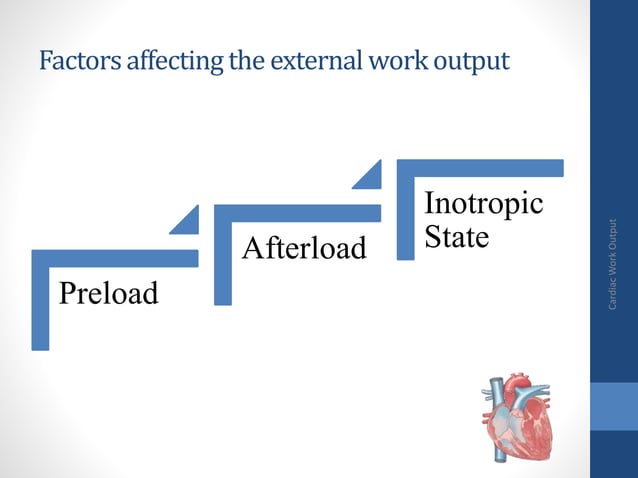 Factors affecting the external work output

Preload

Afterload

Inotropic State

Cardiac Work Output